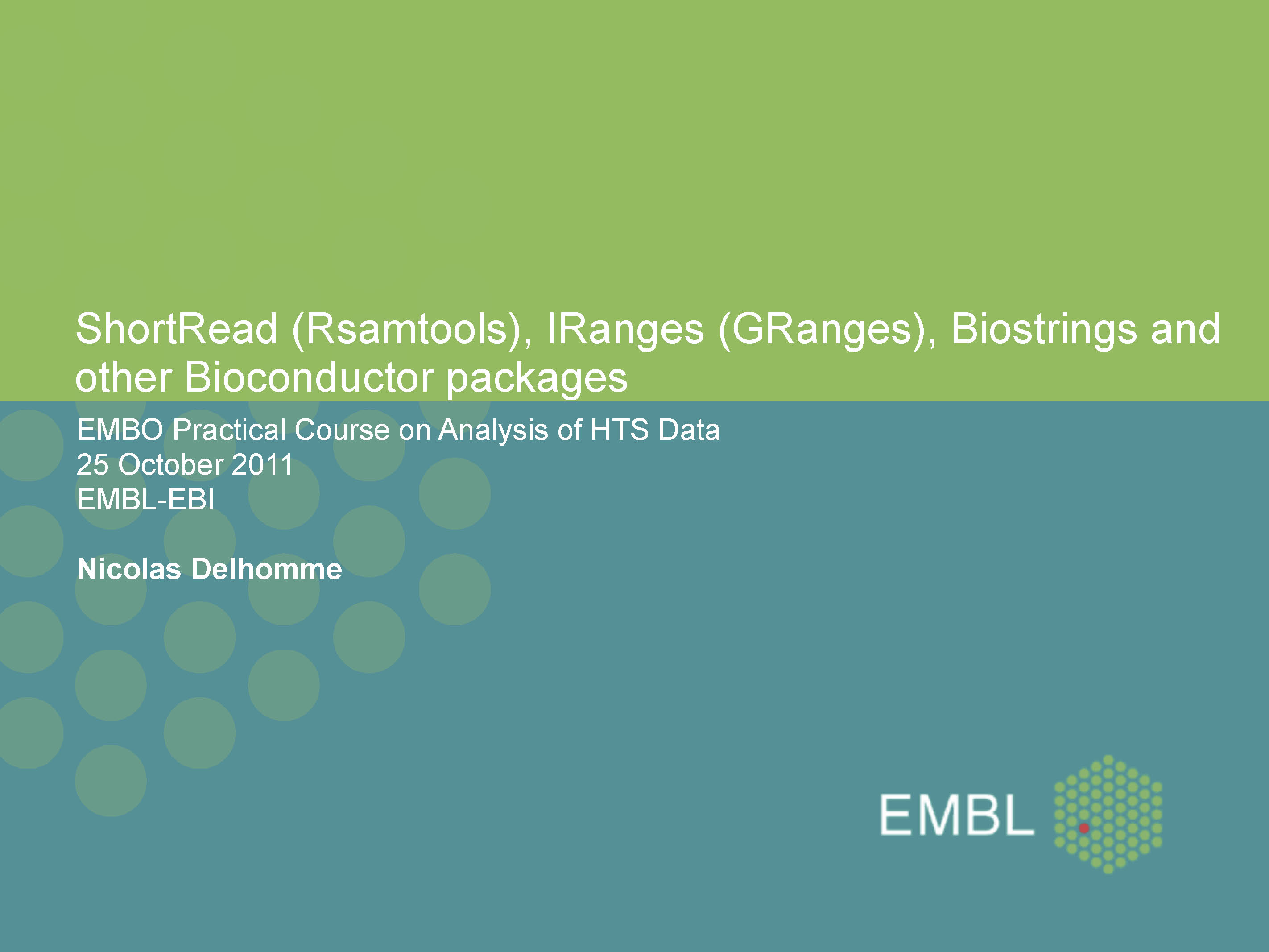 ShortRead (Rsamtools), IRanges (GRanges), Biostrings and other Bioconductor packages

EMBO Practical Course on Analysis of HTS Data
25 October 2011
EMBL-EBI

Nicolas Delhomme

EMBL